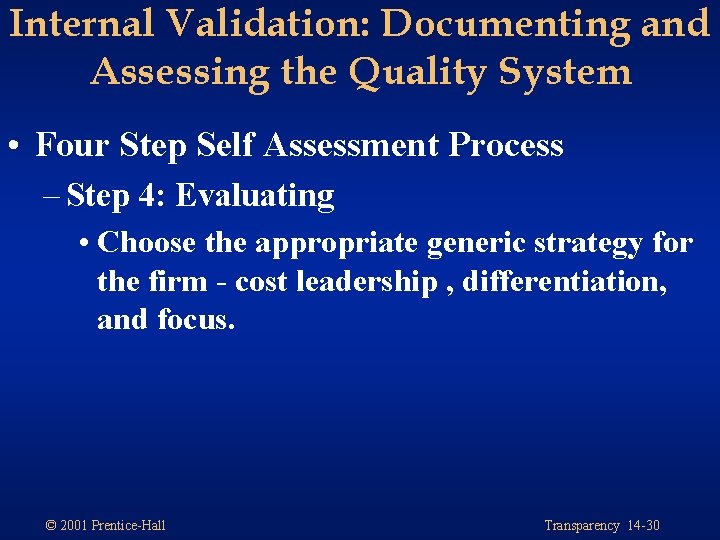 Internal Validation: Documenting and Assessing the Quality System

• Four Step Self Assessment Process

– Step 4: Evaluating

• Choose the appropriate generic strategy for the firm - cost leadership , differentiation, and focus.

© 2001 Prentice-Hall

Transparency 14-30